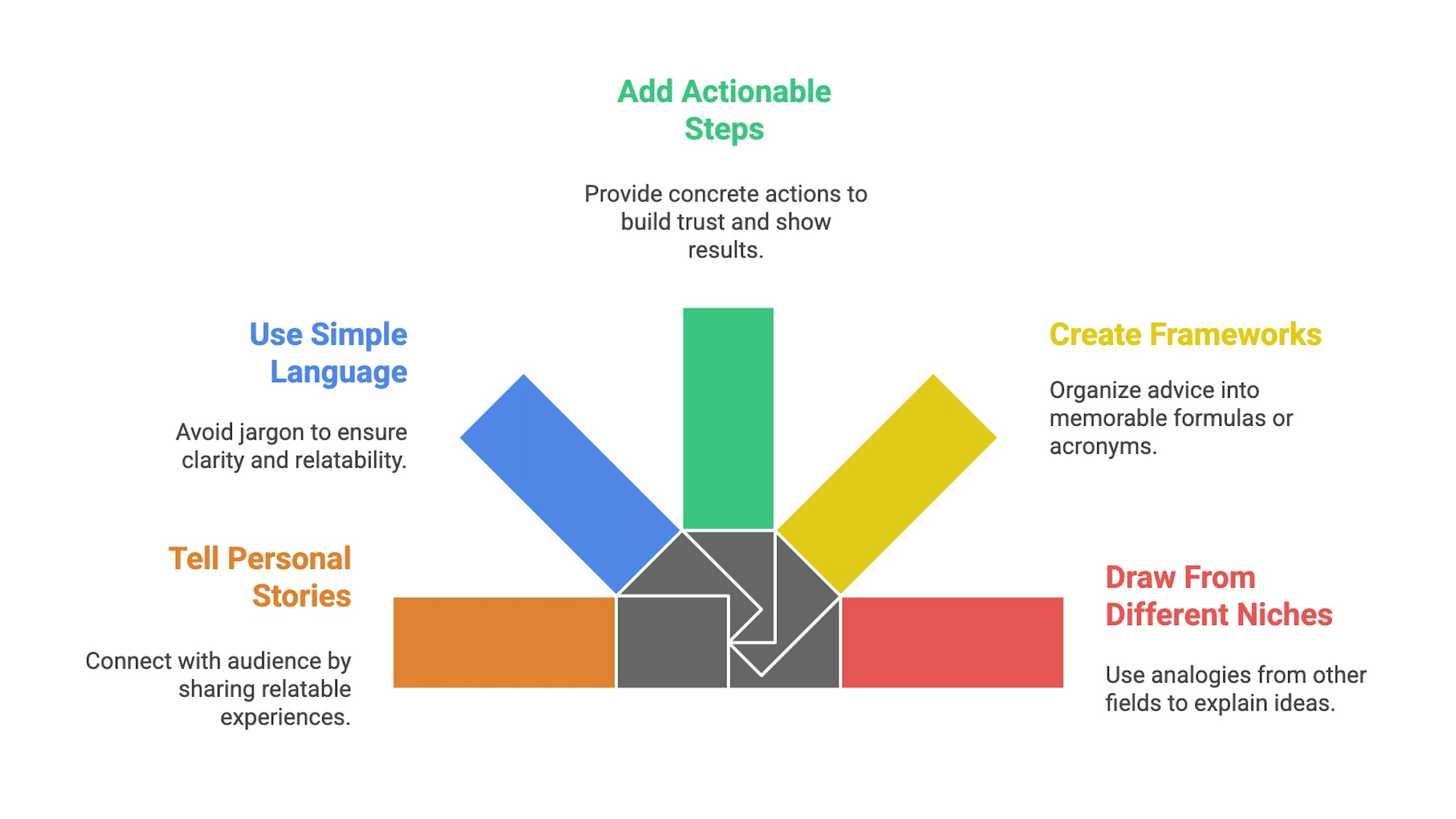 Add Actionable Steps

Provide concrete actions to build trust and show results.

Use Simple Language

Avoid jargon to ensure clarity and relatability.

Create Frameworks

Organize advice into memorable formulas or acronyms.

Tell Personal Stories

Connect with audience by sharing relatable experiences.

Draw From Different Niches

Use analogies from other fields to explain ideas.